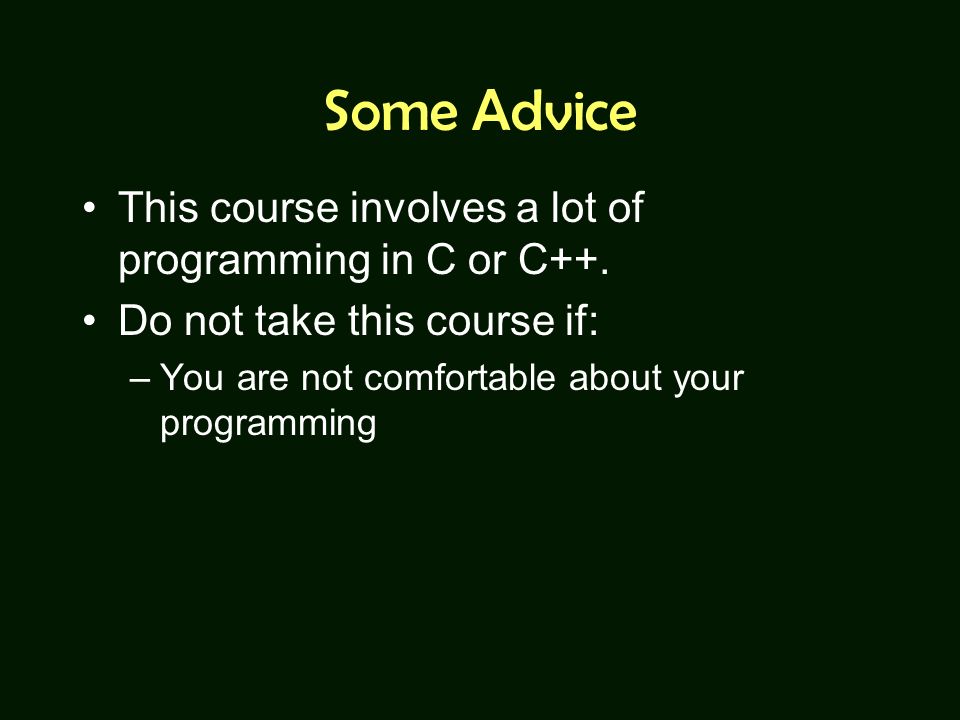 Some Advice

• This course involves a lot of programming in C or C++.

• Do not take this course if:

– You are not comfortable about your programming